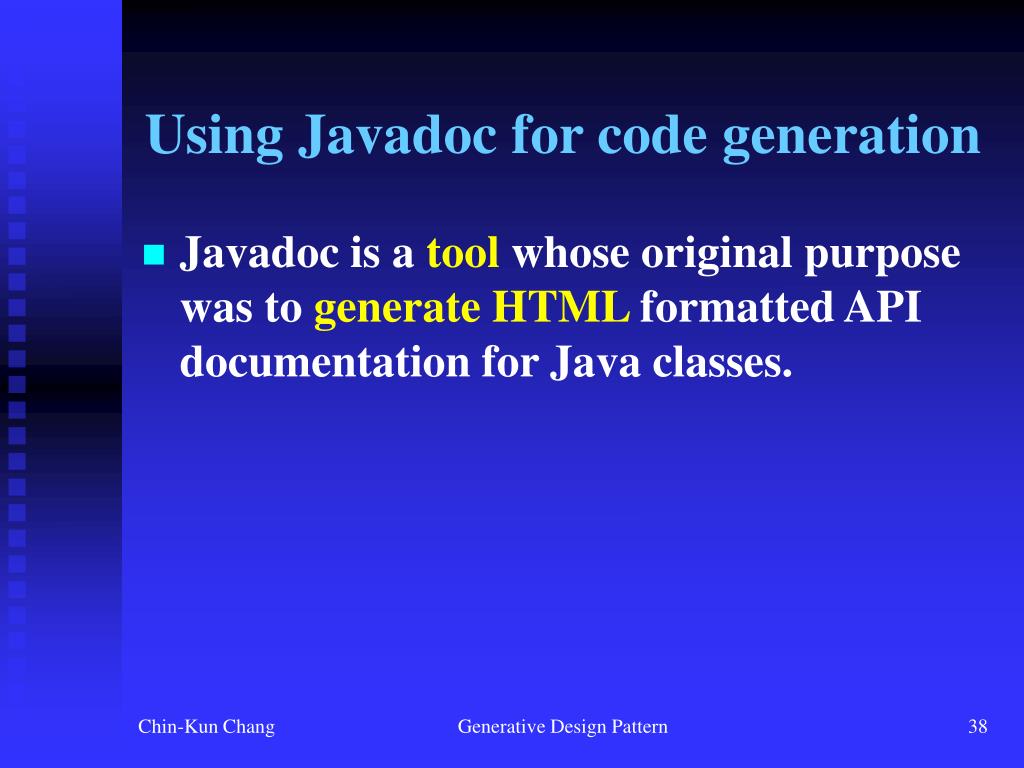 Using Javadoc for code generation

Javadoc is a tool whose original purpose was to generate HTML formatted API documentation for Java classes.

Chin-Kun Chang

Generative Design Pattern

38